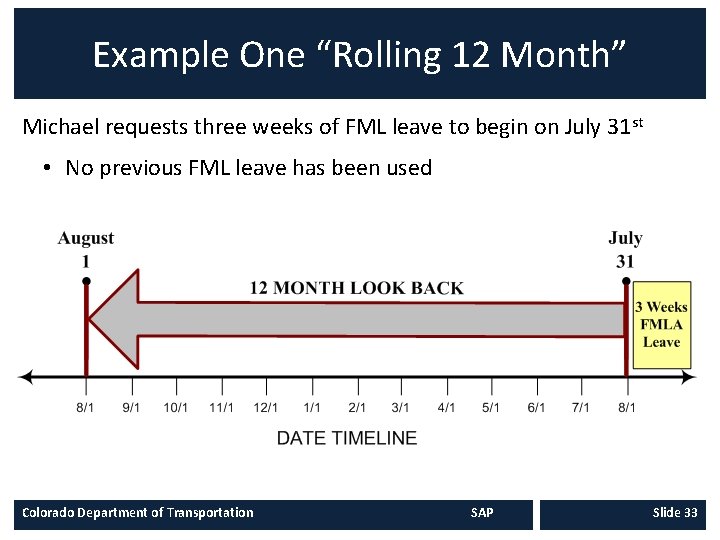 Example One “Rolling 12 Month”

Michael requests three weeks of FML leave to begin on July 31$^{st}$

• No previous FML leave has been used

August 1

July 31

12 MONTH LOOK BACK

3 Weeks FMLA Leave

8/1 9/1 10/1 11/1 12/1 1/1 2/1 3/1 4/1 5/1 6/1 7/1 8/1

DATE TIMELINE

Colorado Department of Transportation SAP Slide 33